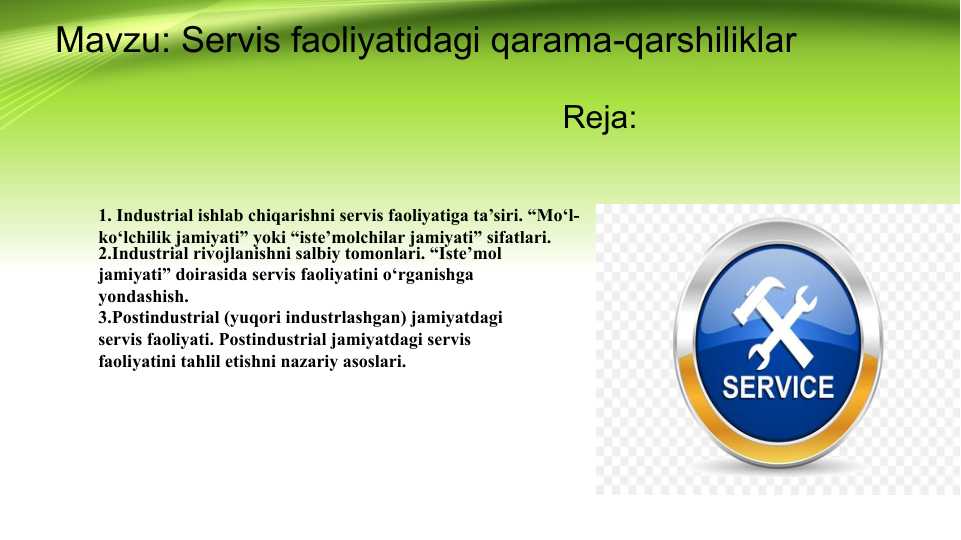 Mavzu: Servis faoliyatidagi qarama-qarshiliklar

Reja:

1. Industrial ishlab chiqarishni servis faoliyatiga ta’siri. “Mo‘l-ko‘lchilik jamiyati” yoki “iste’molchilar jamiyati” sifatlari.
2.Industrial rivojlanishni salbiy tomonlari. “Iste’mol jamiyati” doirasida servis faoliyatini o‘rganishga yondashish.
3.Postindustrial (yuqori industrlashgan) jamiyatdagi servis faoliyati. Postindustrial jamiyatdagi servis faoliyatini tahlil etishni nazariy asoslari.

SERVICE